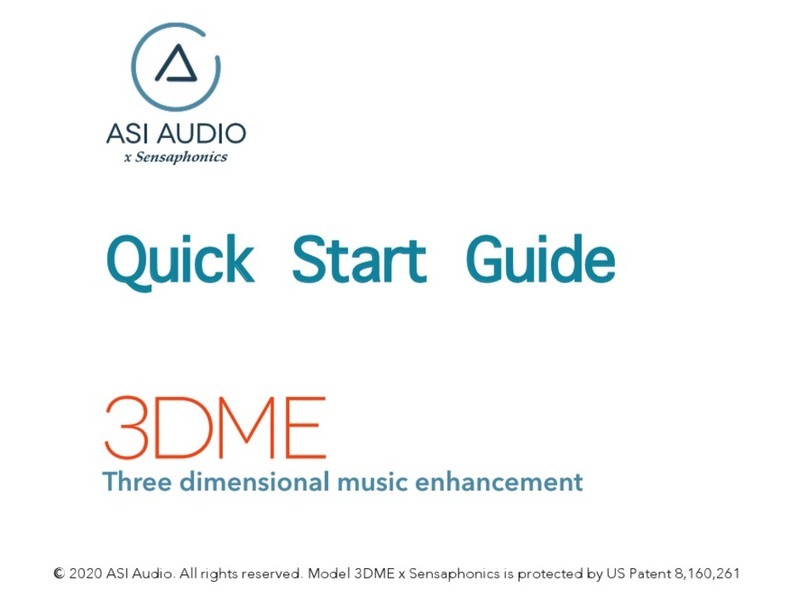 ASI AUDIO
x Sensaphonics

Quick Start Guide

3DME
Three dimensional music enhancement

© 2020 ASI Audio. All rights reserved. Model 3DME x Sensaphonics is protected by US Patent 8,160,261